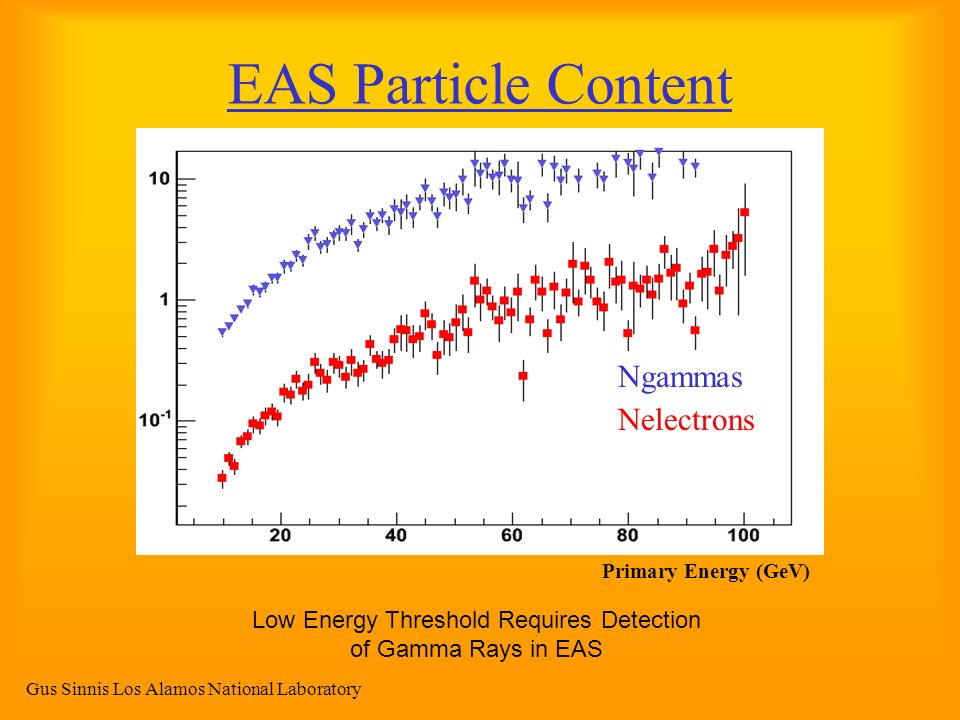 EAS Particle Content

10

1

$10^{-1}$

20

40

60

80

100

Ngammas

Nelectrons

Primary Energy (GeV)

Low Energy Threshold Requires Detection of Gamma Rays in EAS

Gus Sinnis Los Alamos National Laboratory